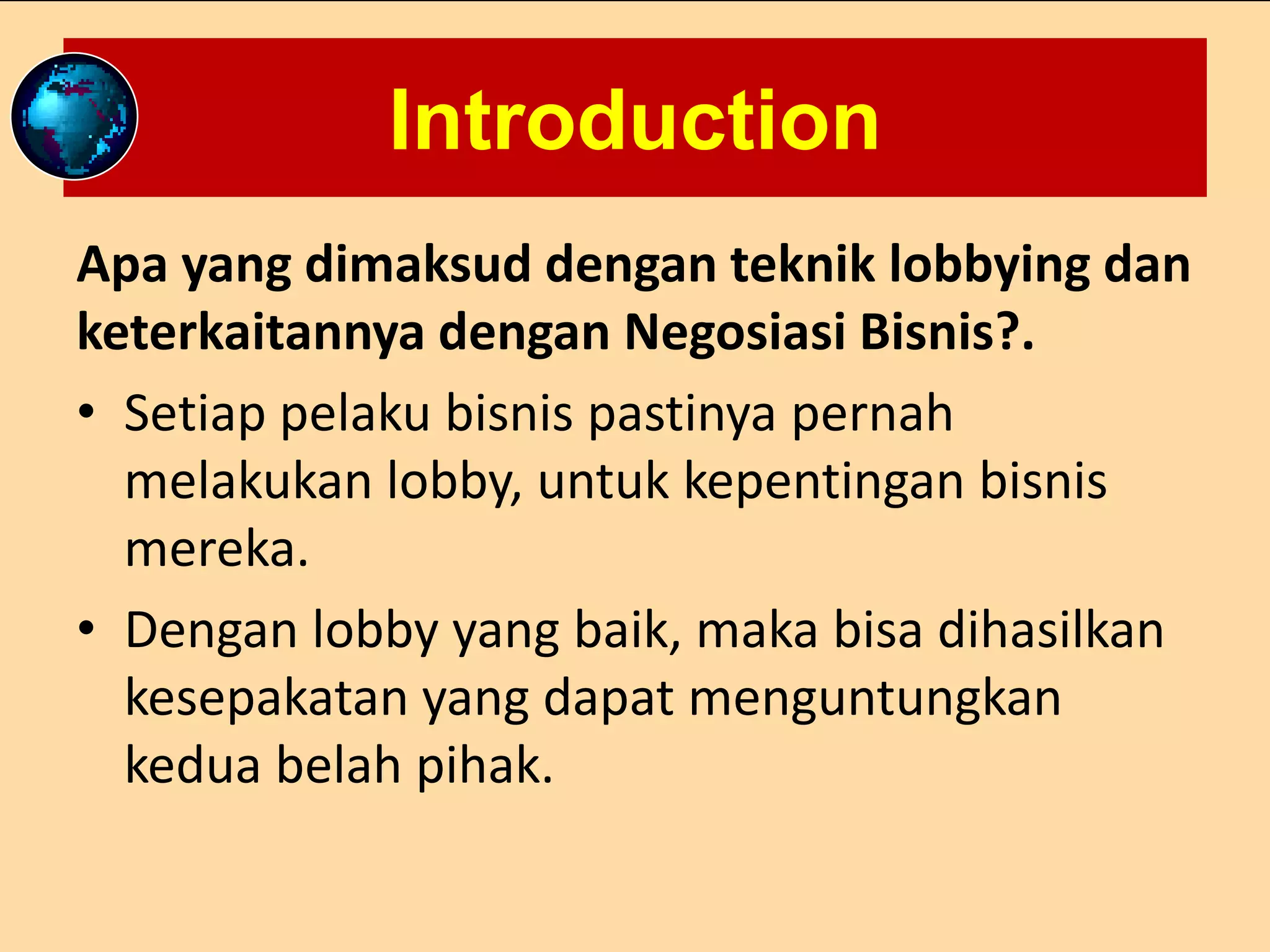 Introduction

Apa yang dimaksud dengan teknik lobbying dan keterkaitannya dengan Negosiasi Bisnis?.

• Setiap pelaku bisnis pastinya pernah melakukan lobby, untuk kepentingan bisnis mereka.

• Dengan lobby yang baik, maka bisa dihasilkan kesepakatan yang dapat menguntungkan kedua belah pihak.